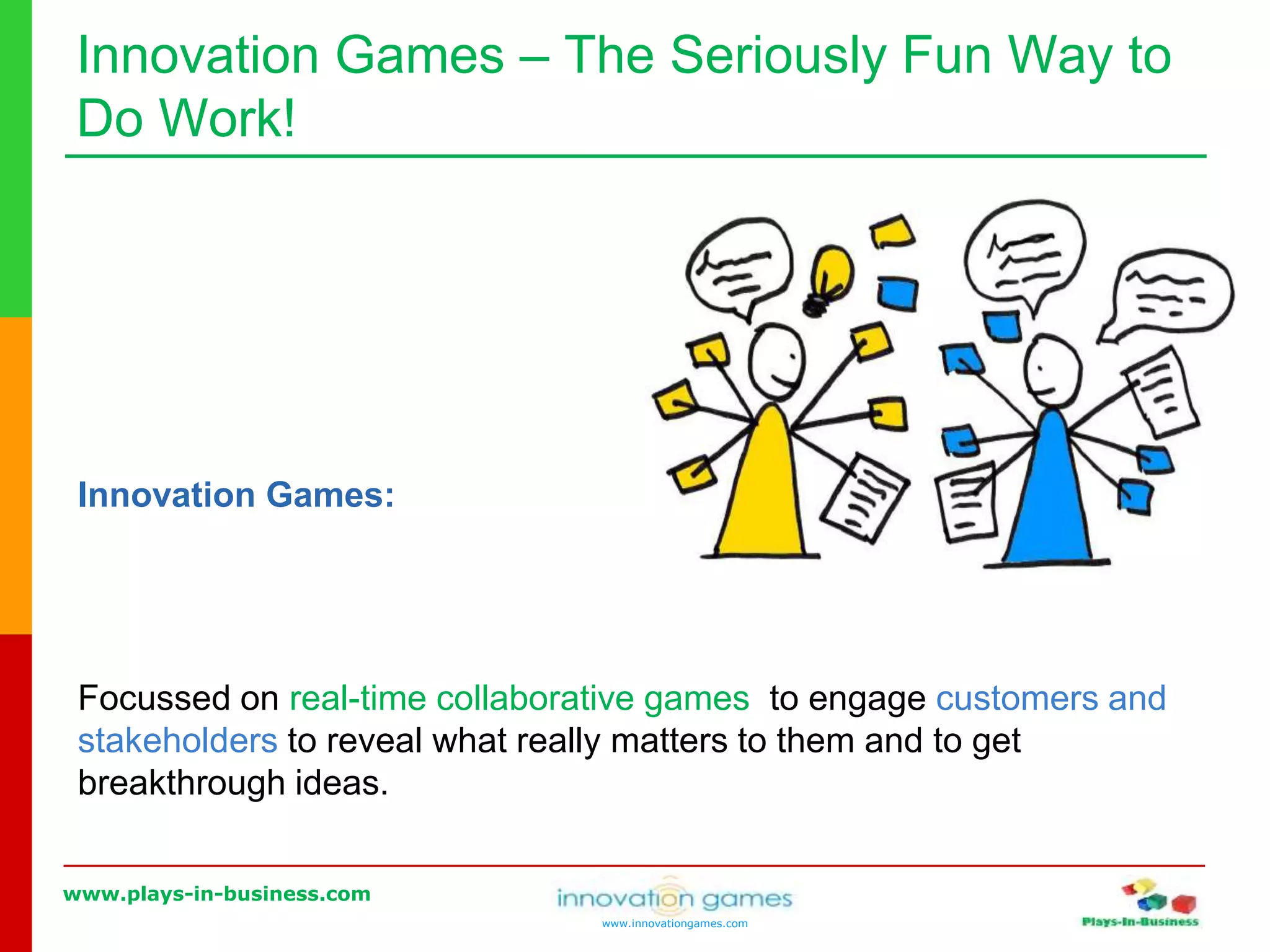 Innovation Games – The Seriously Fun Way to Do Work!

Innovation Games:

Focussed on real-time collaborative games to engage customers and stakeholders to reveal what really matters to them and to get breakthrough ideas.

www.plays-in-business.com

innovation games
www.innovationgames.com

Plays-In-Business